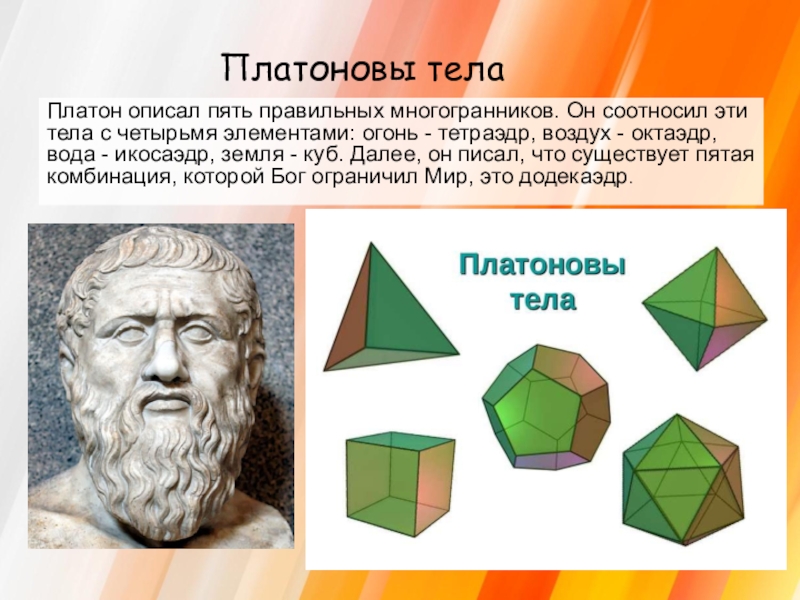 Платоновы тела

Платон описал пять правильных многогранников. Он соотносил эти тела с четырьмя элементами: огонь - тетраэдр, воздух - октаэдр, вода - икосаэдр, земля - куб. Далее, он писал, что существует пятая комбинация, которой Бог ограничил Мир, это додекаэдр.

Платоновы тела